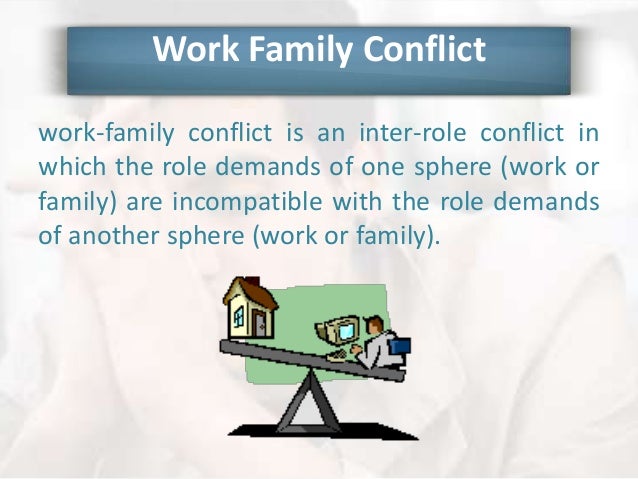 Work Family Conflict

work-family conflict is an inter-role conflict in which the role demands of one sphere (work or family) are incompatible with the role demands of another sphere (work or family).